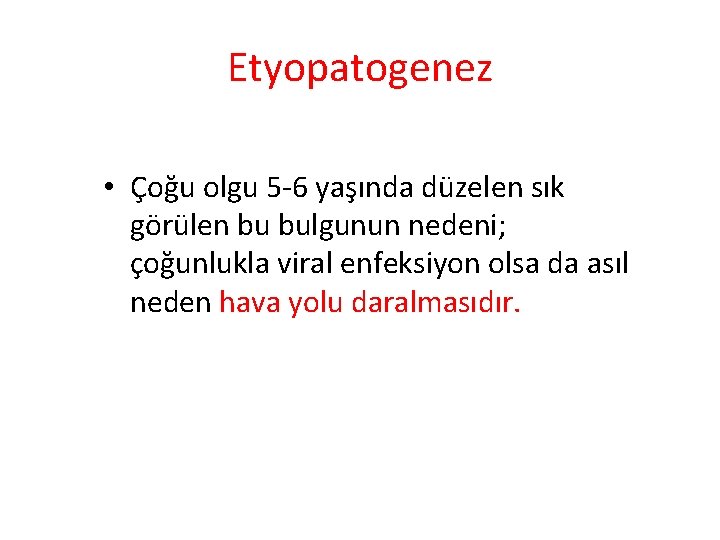 Etyopatogenez

• Çoğu olgu 5-6 yaşında düzelen sık görülen bu bulgunun nedeni; çoğunlukla viral enfeksiyon olsa da asıl neden hava yolu daralmasıdır.